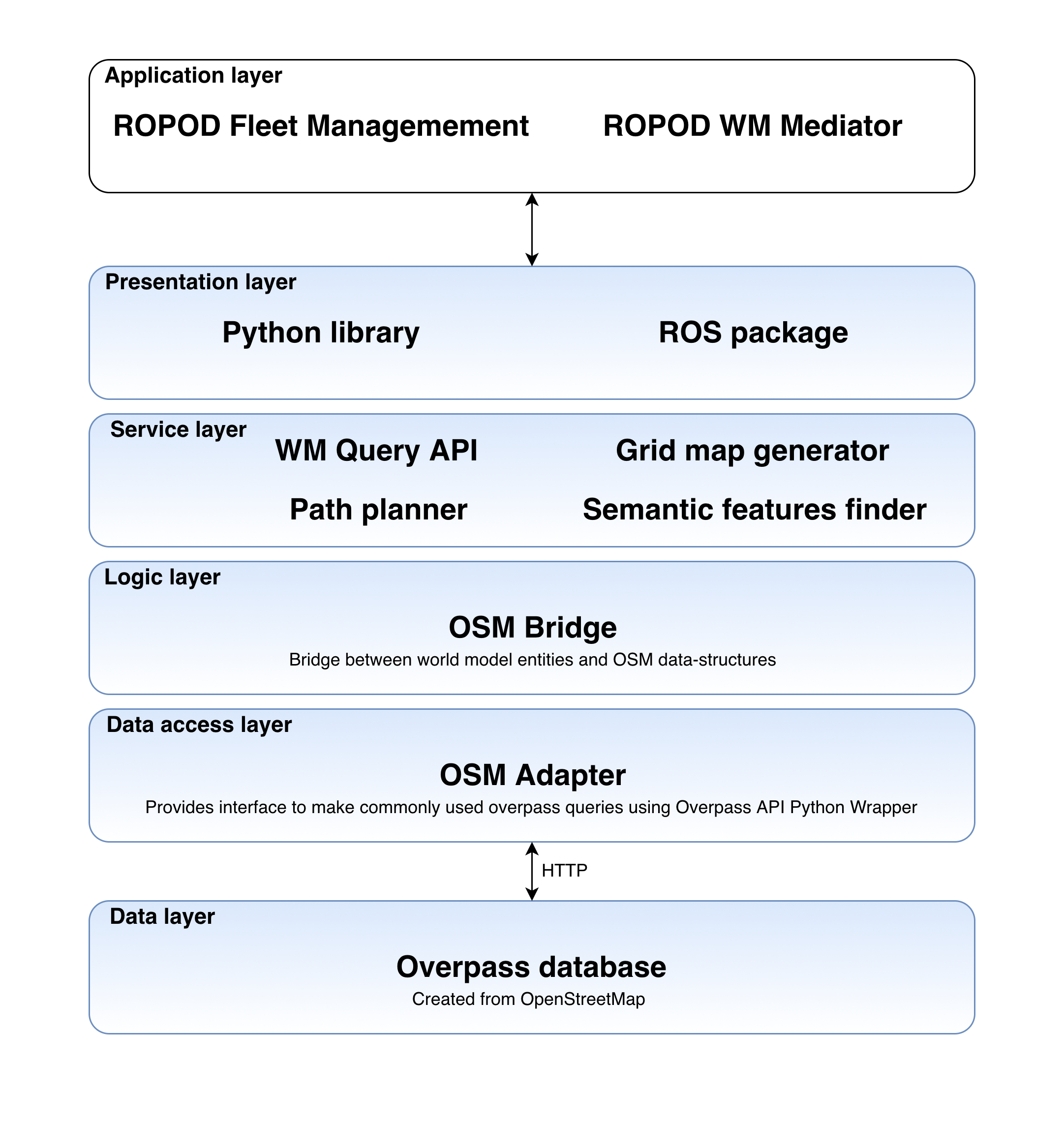 Application layer

ROPOD Fleet Managemement

ROPOD WM Mediator

Presentation layer

Python library

ROS package

Service layer

WM Query API

Grid map generator

Path planner

Semantic features finder

Logic layer

OSM Bridge

Bridge between world model entities and OSM data-structures

Data access layer

OSM Adapter

Provides interface to make commonly used overpass queries using Overpass API Python Wrapper

HTTP

Data layer

Overpass database

Created from OpenStreetMap